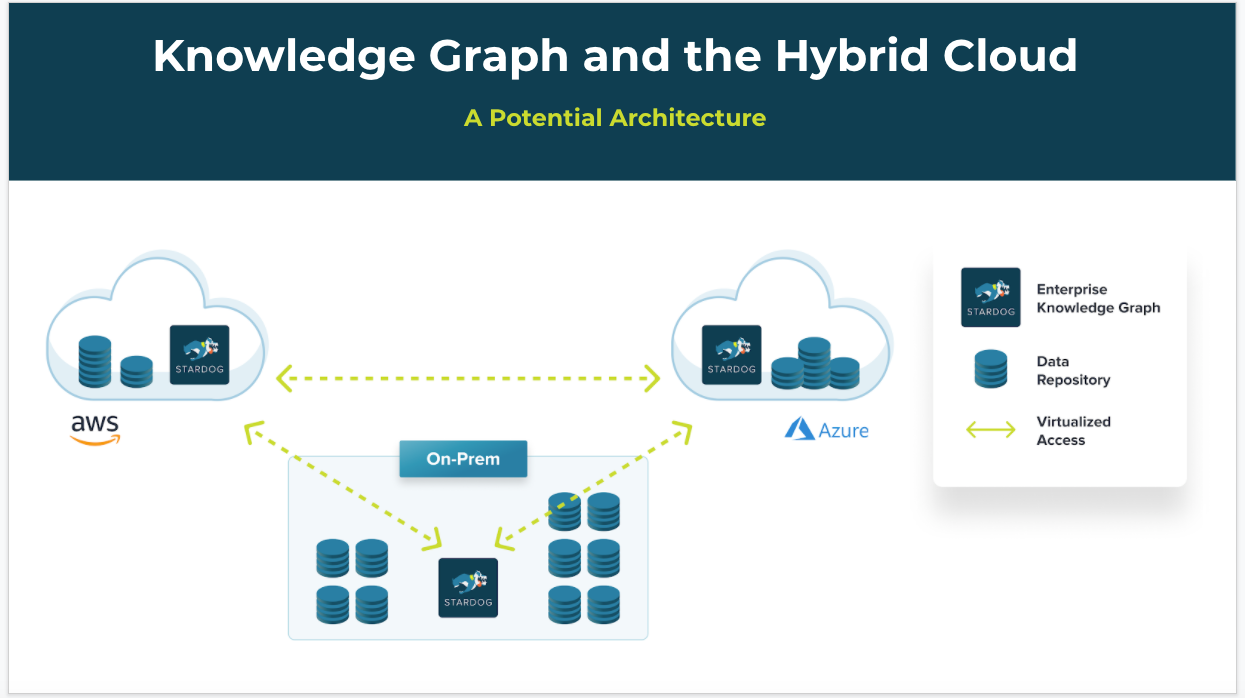 Knowledge Graph and the Hybrid Cloud

A Potential Architecture

STARDOG

aws

STARDOG

Azure

On-Prem

STARDOG

STARDOG

Enterprise Knowledge Graph

Data Repository

Virtualized Access